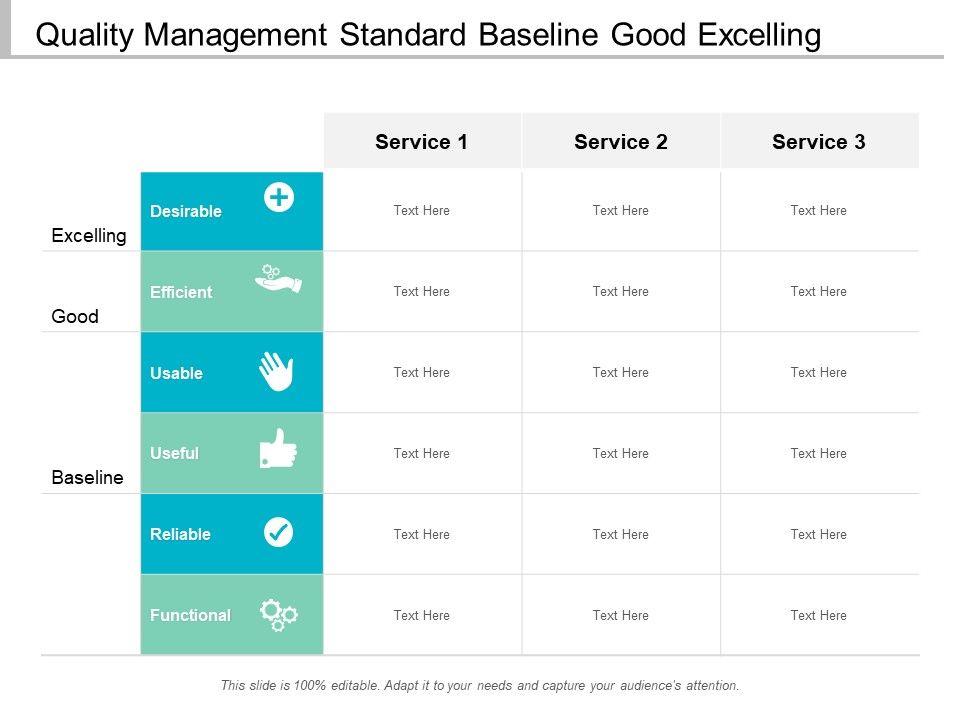 Quality Management Standard Baseline Good Excelling

| | | Service 1 | Service 2 | Service 3 |
|---|---|---|---|---|
| Excelling | Desirable | Text Here | Text Here | Text Here |
| Good | Efficient | Text Here | Text Here | Text Here |
| | Usable | Text Here | Text Here | Text Here |
| Baseline | Useful | Text Here | Text Here | Text Here |
| | Reliable | Text Here | Text Here | Text Here |
| | Functional | Text Here | Text Here | Text Here |

This slide is 100% editable. Adapt it to your needs and capture your audience's attention.